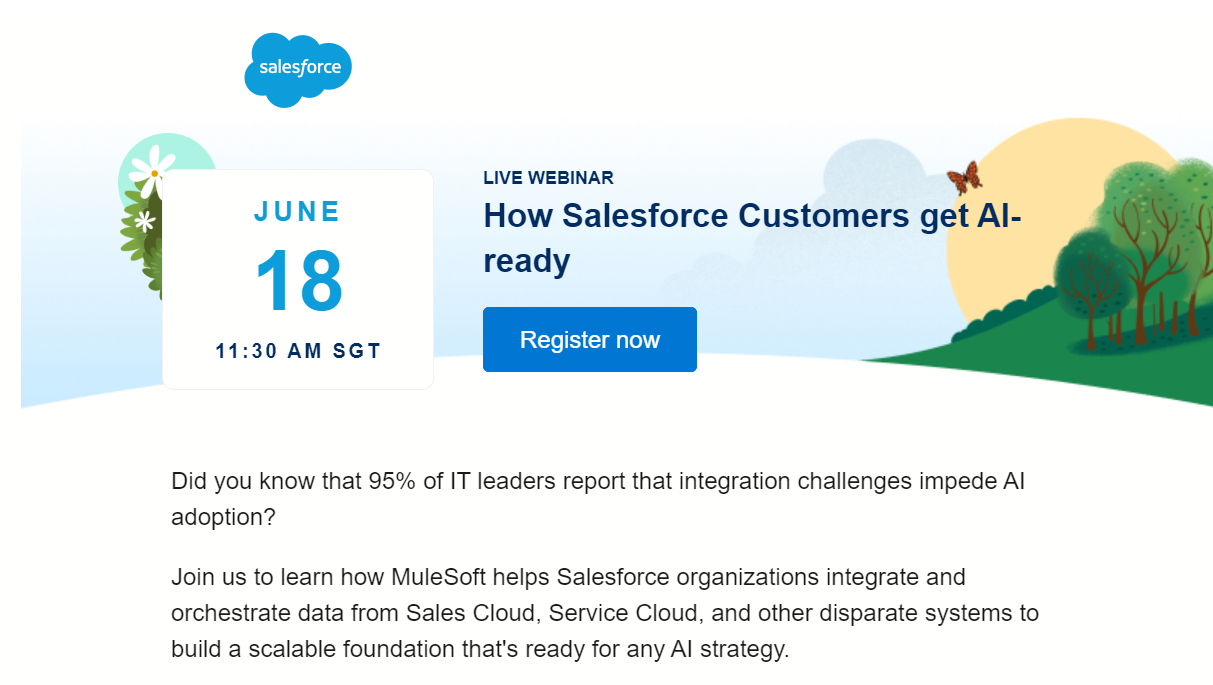 salesforce

JUNE
18
11:30 AM SGT

LIVE WEBINAR

How Salesforce Customers get AI-ready

Register now

Did you know that 95% of IT leaders report that integration challenges impede AI adoption?

Join us to learn how MuleSoft helps Salesforce organizations integrate and orchestrate data from Sales Cloud, Service Cloud, and other disparate systems to build a scalable foundation that's ready for any AI strategy.